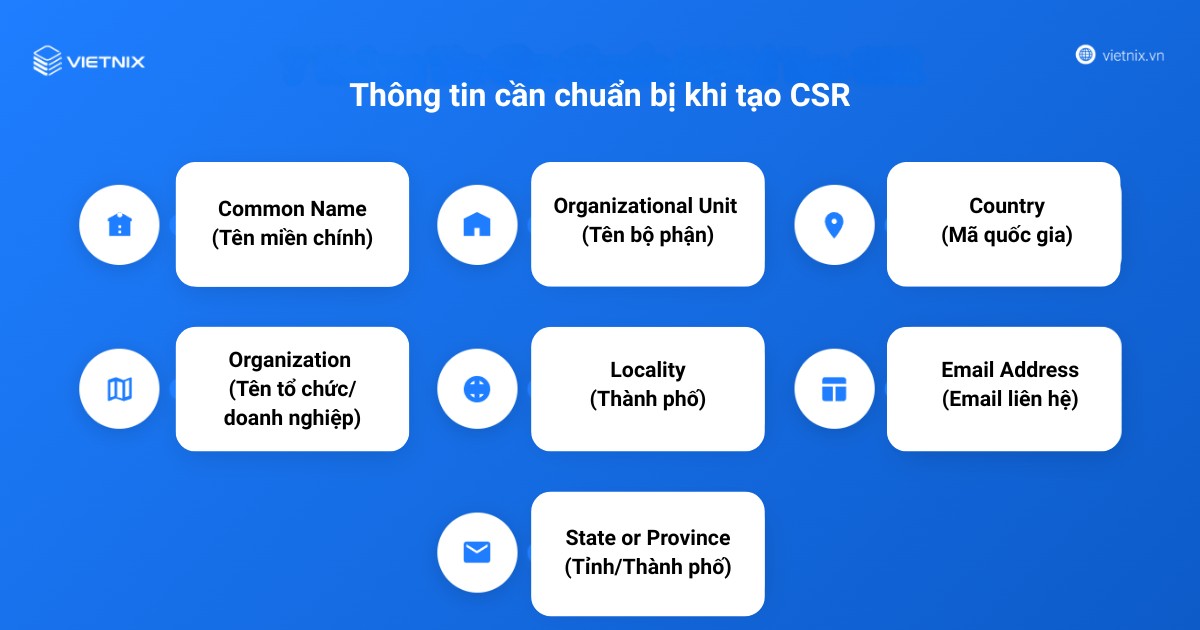 VIETNIX

vietnix.vn

Thông tin cần chuẩn bị khi tạo CSR

Common Name
(Tên miền chính)

Organizational Unit
(Tên bộ phận)

Country
(Mã quốc gia)

Organization
(Tên tổ chức/ doanh nghiệp)

Locality
(Thành phố)

Email Address
(Email liên hệ)

State or Province
(Tỉnh/Thành phố)